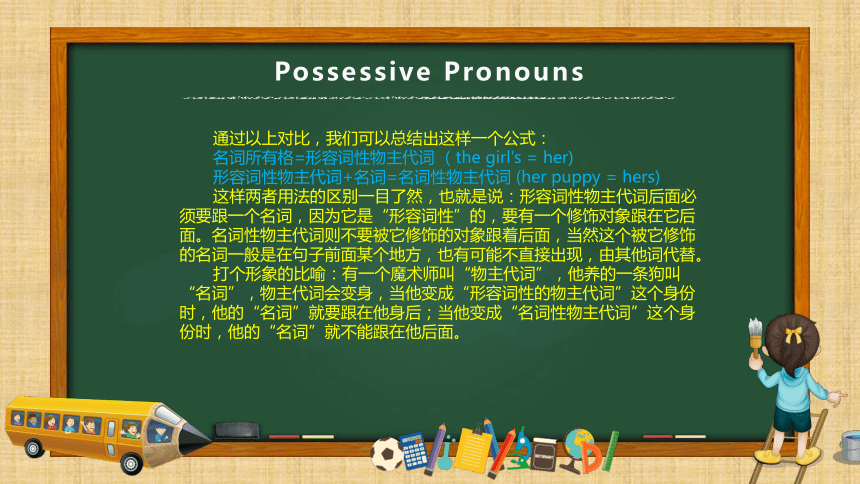 Possessive Pronouns

通过以上对比，我们可以总结出这样一个公式：
名词所有格=形容词性物主代词 （the girl's = her)
形容词性物主代词+名词=名词性物主代词 (her puppy = hers)

这样两者用法的区别一目了然，也就是说：形容词性物主代词后面必须要跟一个名词，因为它是“形容词性”的，要有一个修饰对象跟在它后面。名词性物主代词则不要被它修饰的对象跟着后面，当然这个被它修饰的名词一般是在句子前面某个地方，也有可能不直接出现，由其他词代替。

打个形象的比喻：有一个魔术师叫“物主代词”，他养的一条狗叫“名词”，物主代词会变身，当他变成“形容词性的物主代词”这个身份时，他的“名词”就要跟在他身后；当他变成“名词性物主代词”这个身份时，他的“名词”就不能跟在他后面。